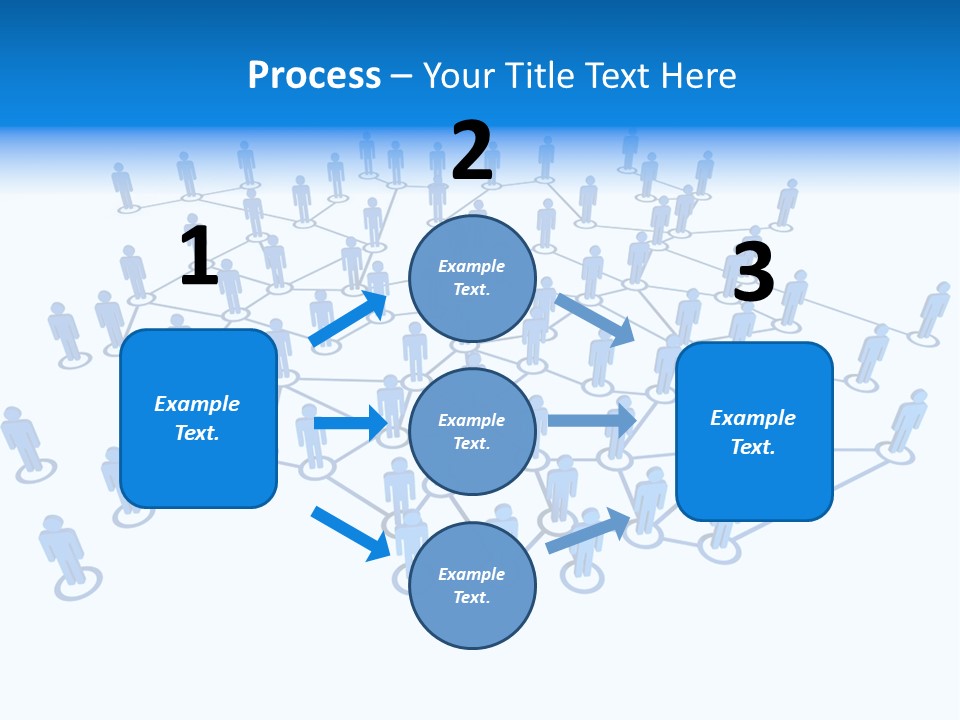 Process – Your Title Text Here

1

Example Text.

2

Example Text.

Example Text.

Example Text.

3

Example Text.